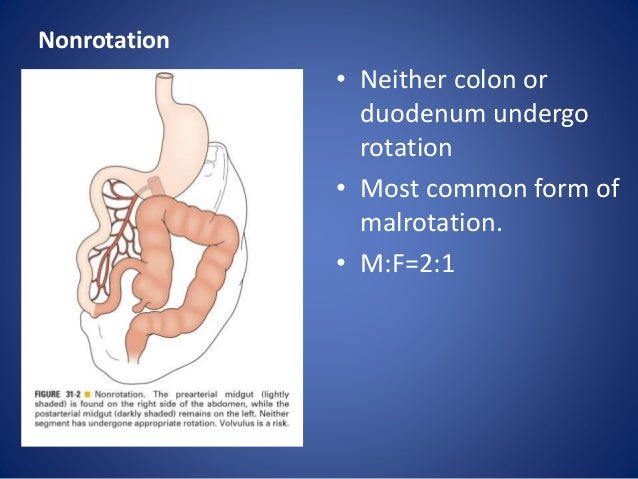 Nonrotation

FIGURE 31-2 ■ Nonrotation. The prearterial midgut (lightly shaded) is found on the right side of the abdomen, while the postarterial midgut (darkly shaded) remains on the left. Neither segment has undergone appropriate rotation. Volvulus is a risk.

• Neither colon or duodenum undergo rotation
• Most common form of malrotation.
• M:F=2:1